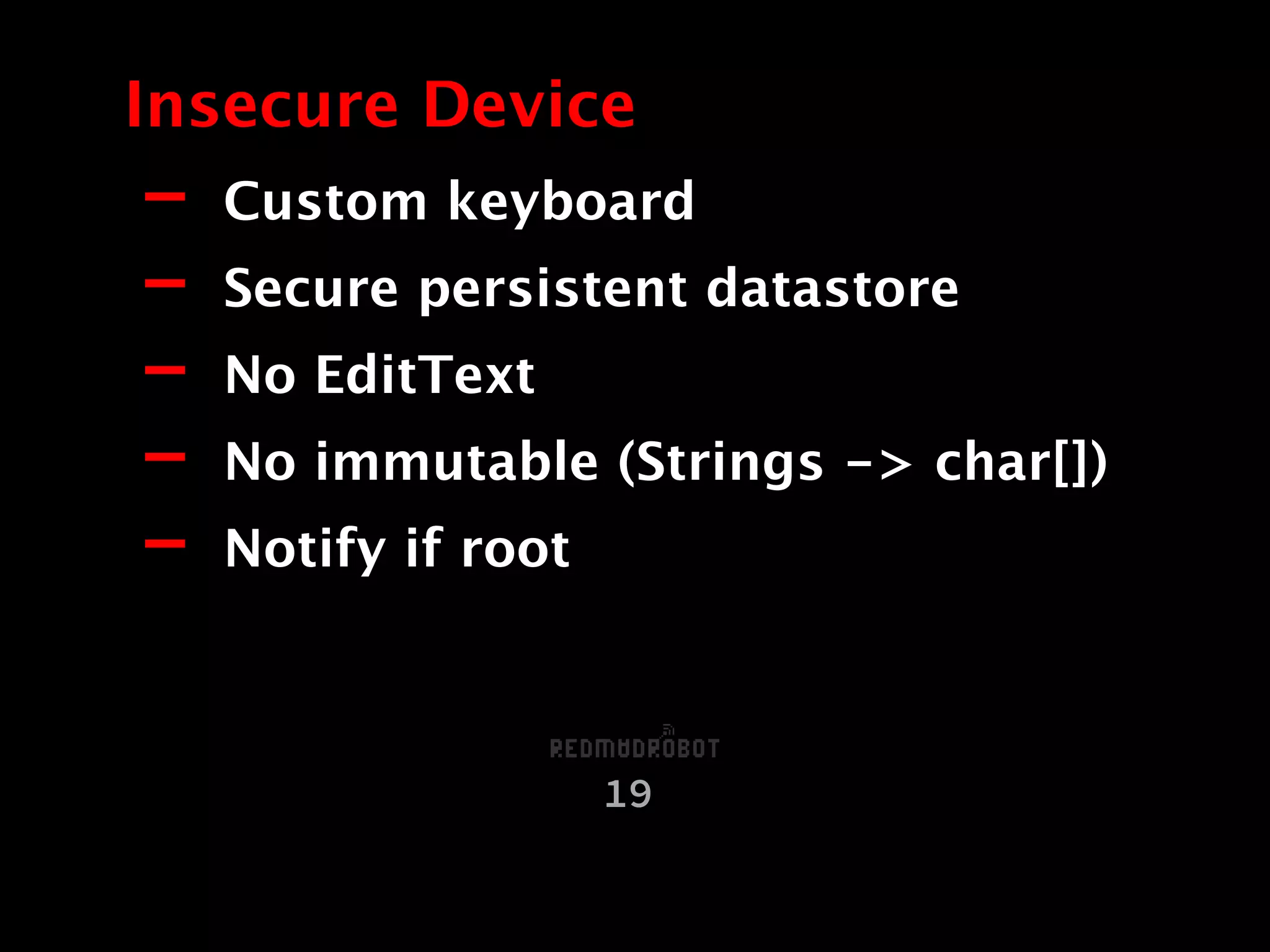 Insecure Device

– Custom keyboard
– Secure persistent datastore
– No EditText
– No immutable (Strings -> char[])
– Notify if root

REDMADROBOT
19